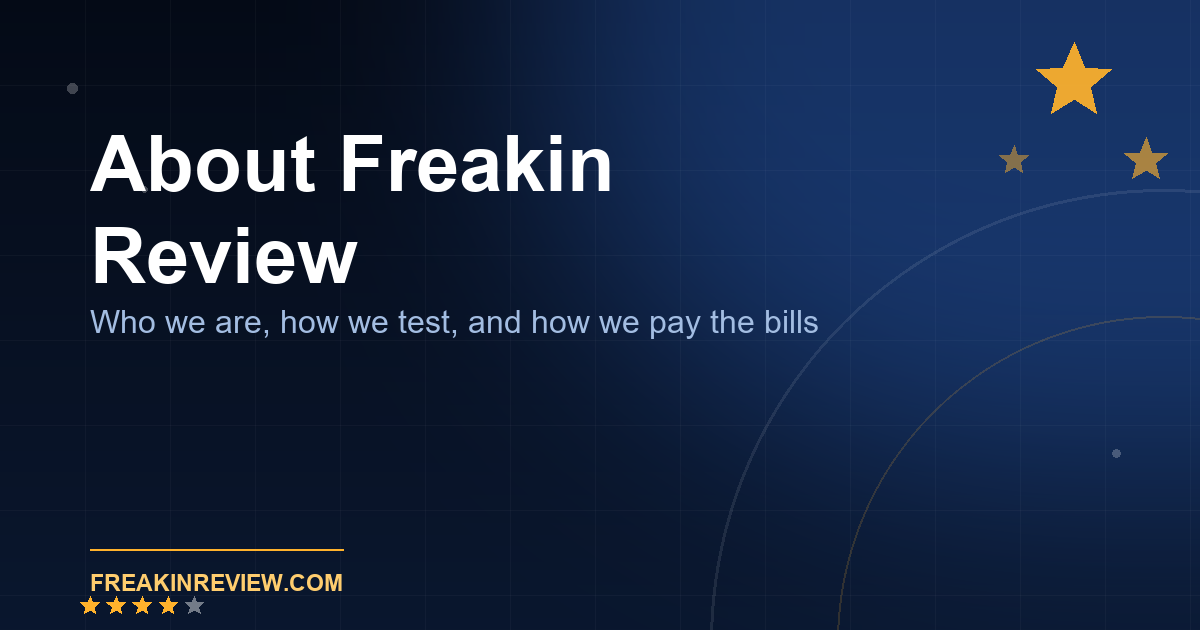 About Freakin Review

Who we are, how we test, and how we pay the bills

FREAKINREVIEW.COM